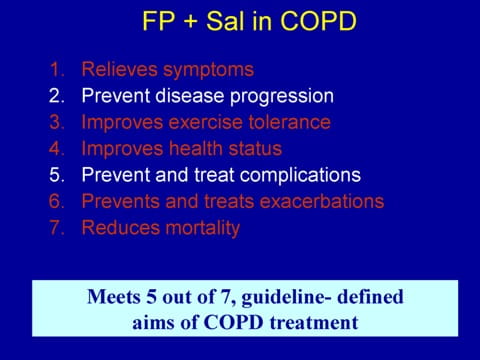 FP + Sal in COPD

1. Relieves symptoms
2. Prevent disease progression
3. Improves exercise tolerance
4. Improves health status
5. Prevent and treat complications
6. Prevents and treats exacerbations
7. Reduces mortality

Meets 5 out of 7, guideline- defined aims of COPD treatment